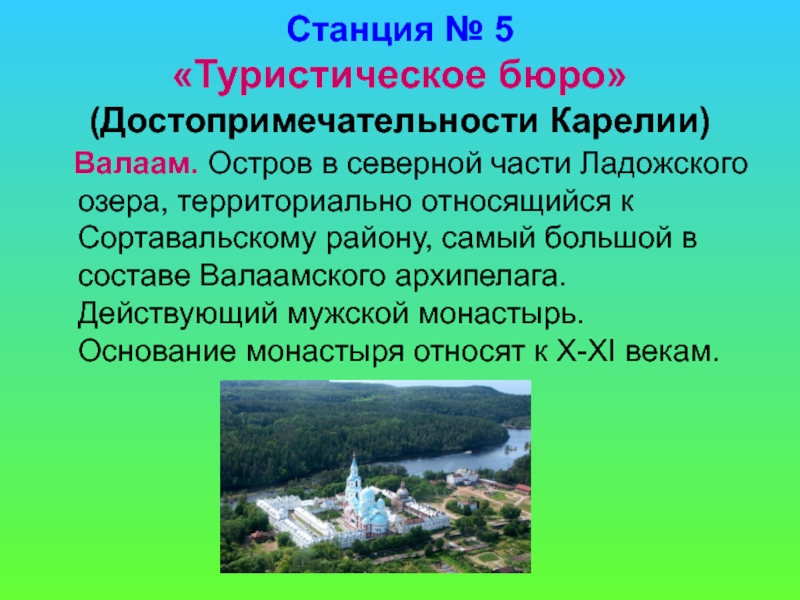 Станция № 5
«Туристическое бюро»
(Достопримечательности Карелии)

Валаам. Остров в северной части Ладожского озера, территориально относящийся к Сортавальскому району, самый большой в составе Валаамского архипелага. Действующий мужской монастырь. Основание монастыря относят к X-XI векам.